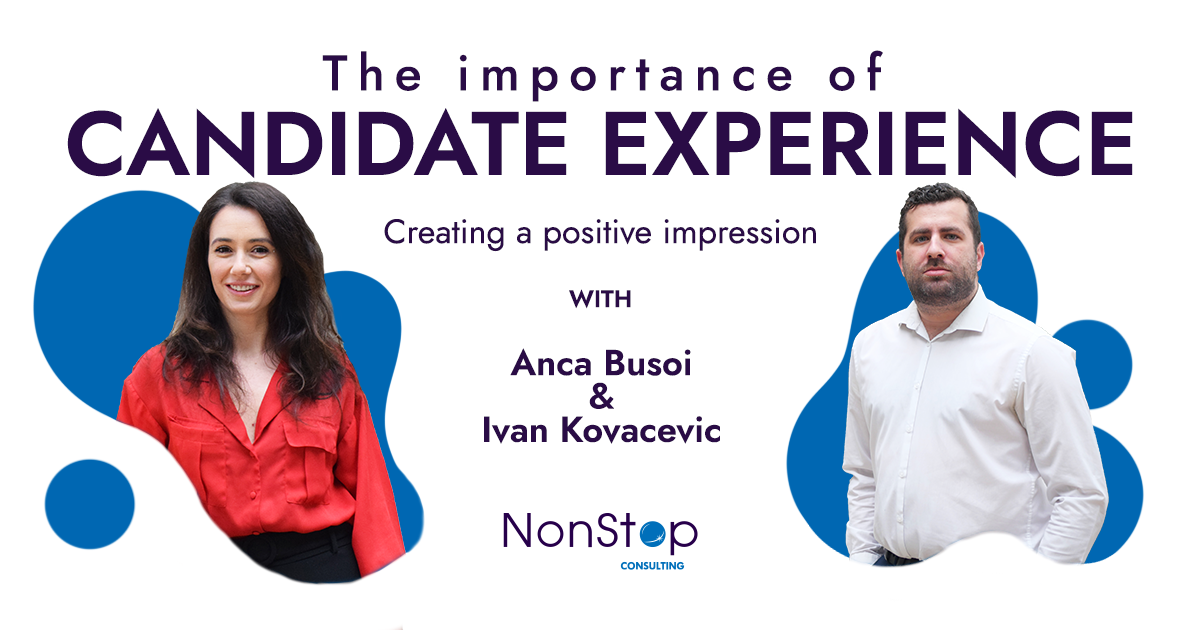 The importance of
CANDIDATE EXPERIENCE

Creating a positive impression

WITH

Anca Busoi
&
Ivan Kovacevic

NonStop
CONSULTING